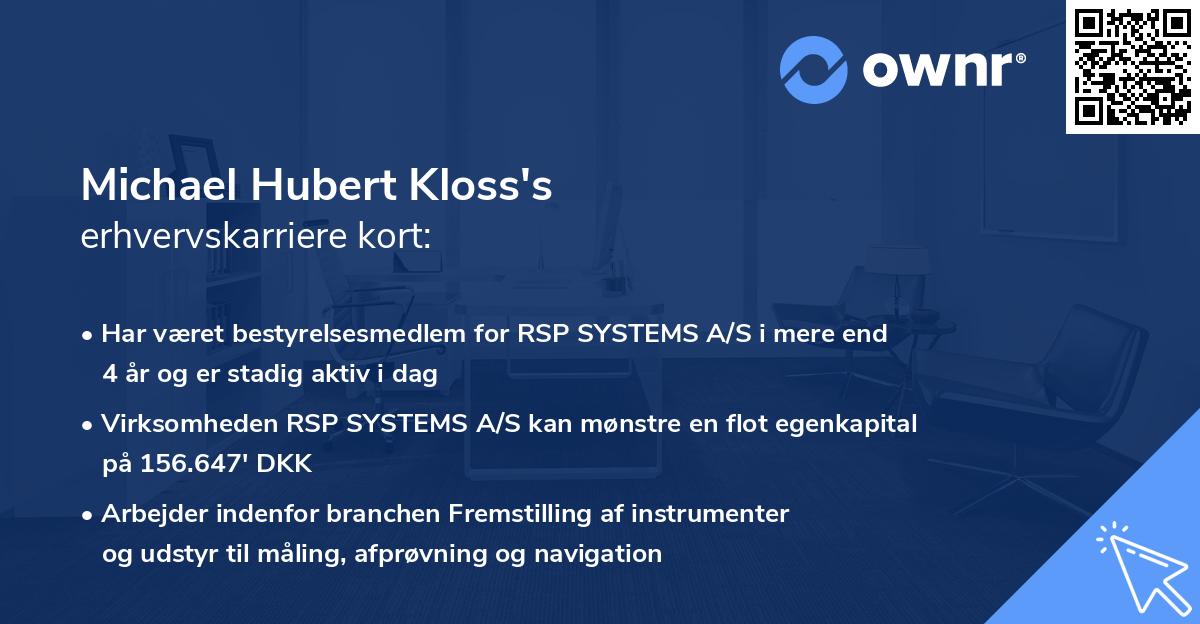 ownr®

Michael Hubert Kloss's
erhvervskarriere kort:

• Har været bestyrelsesmedlem for RSP SYSTEMS A/S i mere end 4 år og er stadig aktiv i dag

• Virksomheden RSP SYSTEMS A/S kan mønstre en flot egenkapital på 156.647' DKK

• Arbejder indenfor branchen Fremstilling af instrumenter og udstyr til måling, afprøvning og navigation